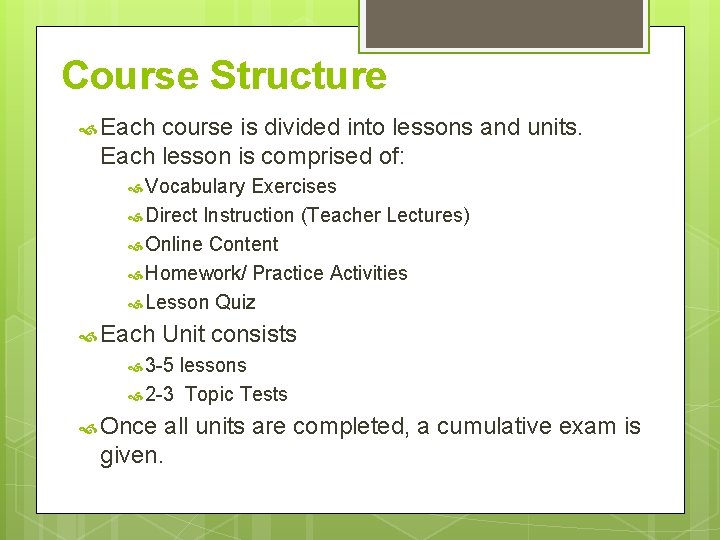 Course Structure

Each course is divided into lessons and units. Each lesson is comprised of:

Vocabulary Exercises

Direct Instruction (Teacher Lectures)

Online Content

Homework/ Practice Activities

Lesson Quiz

Each Unit consists

3-5 lessons

2-3 Topic Tests

Once all units are completed, a cumulative exam is given.